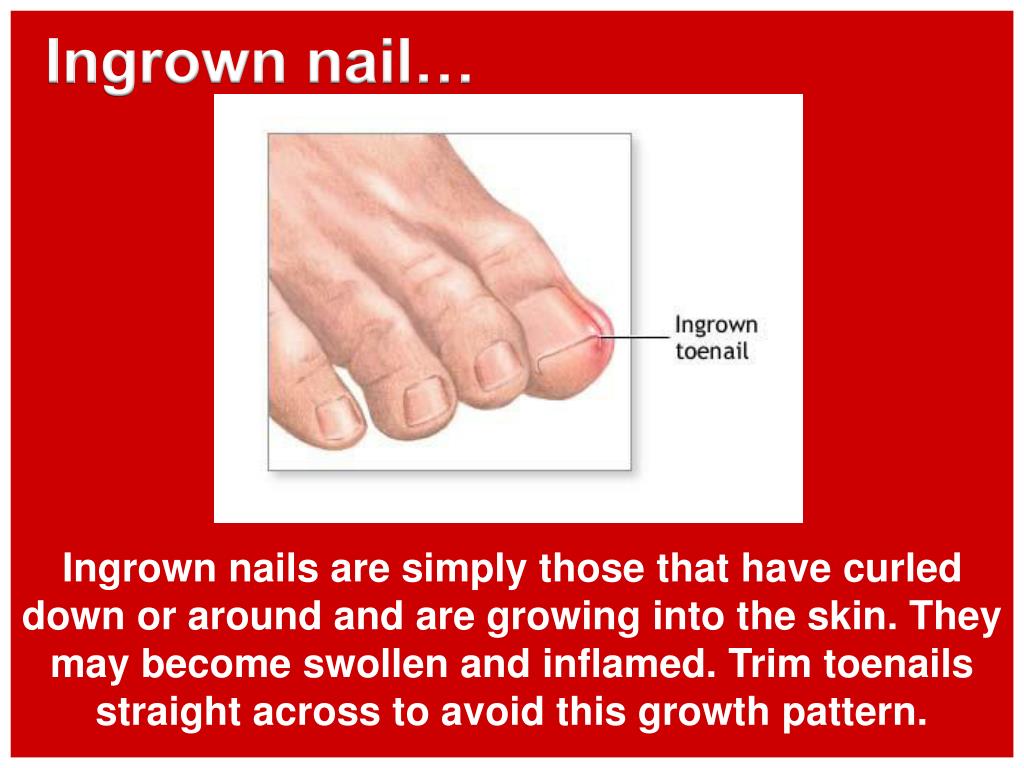 Ingrown nail…

Ingrown toenail

Ingrown nails are simply those that have curled down or around and are growing into the skin. They may become swollen and inflamed. Trim toenails straight across to avoid this growth pattern.